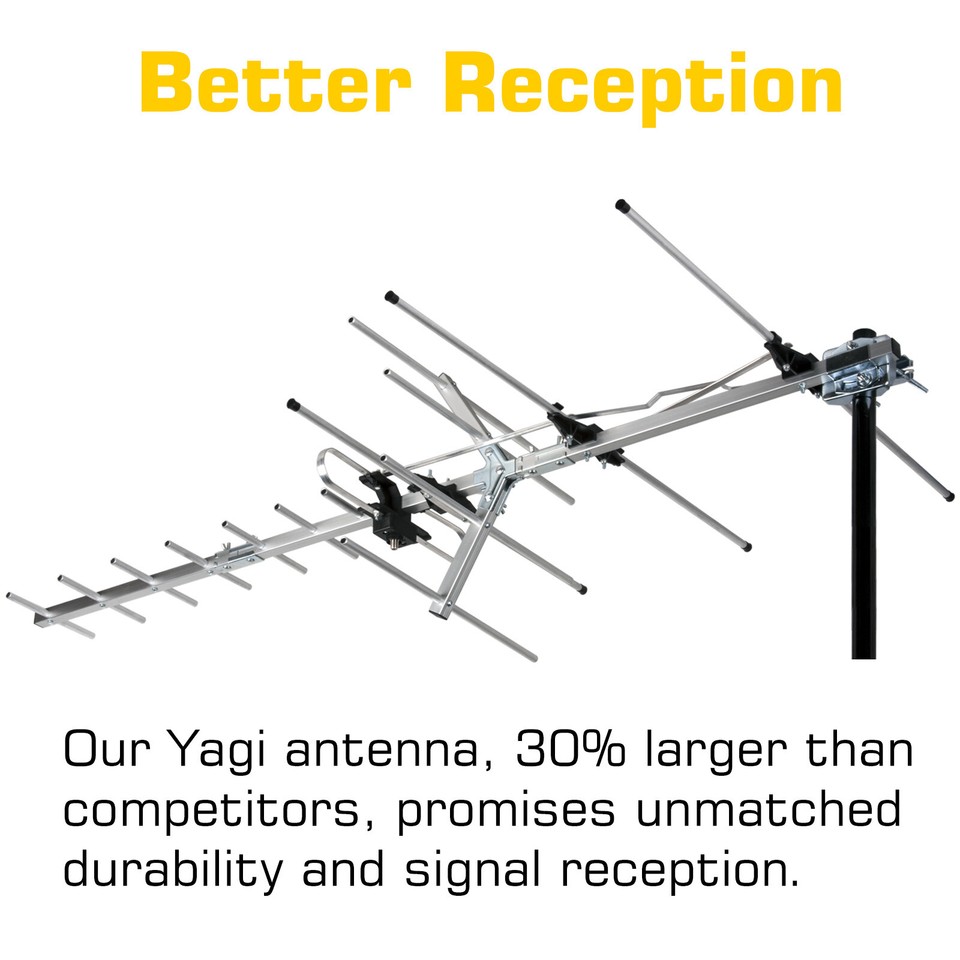 Better Reception

Our Yagi antenna, 30% larger than competitors, promises unmatched durability and signal reception.